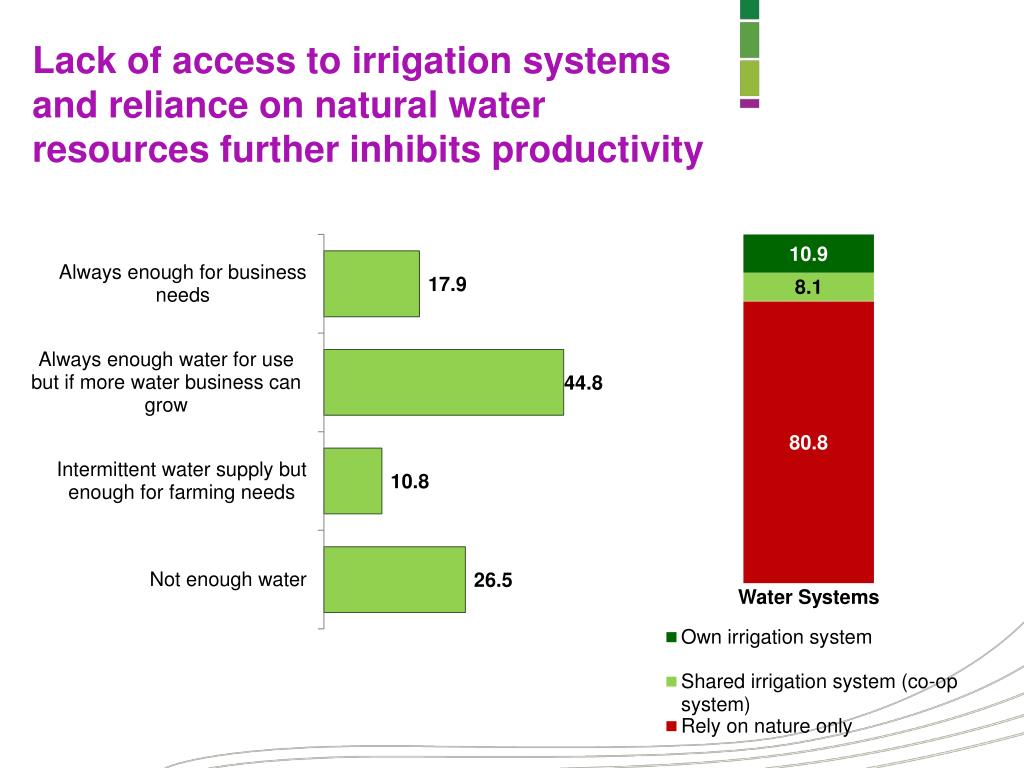 Lack of access to irrigation systems and reliance on natural water resources further inhibits productivity

Always enough for business needs
17.9

Always enough water for use but if more water business can grow
44.8

Intermittent water supply but enough for farming needs
10.8

Not enough water
26.5

10.9
8.1
80.8
Water Systems

Own irrigation system
Shared irrigation system (co-op system)
Rely on nature only